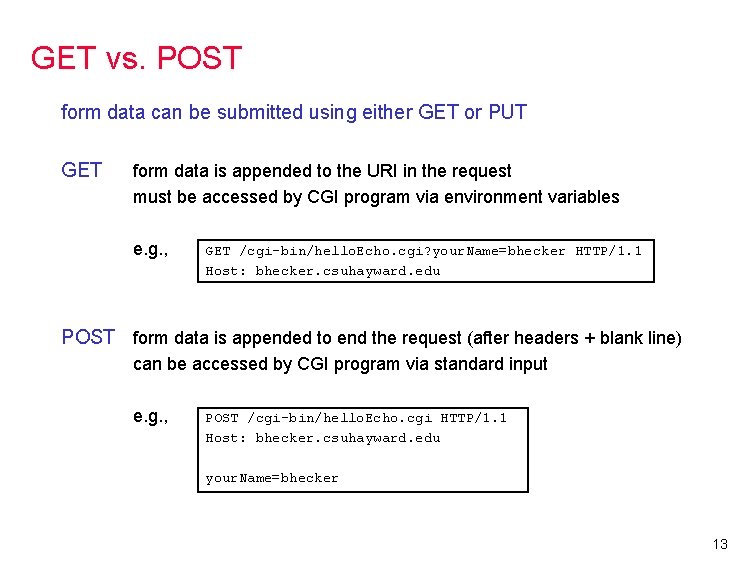 GET vs. POST

form data can be submitted using either GET or PUT

GET form data is appended to the URI in the request
must be accessed by CGI program via environment variables

e.g.,

GET /cgi-bin/helloEcho.cgi?yourName=bhecker HTTP/1.1
Host: bhecker.csuhayward.edu

POST form data is appended to end the request (after headers + blank line)
can be accessed by CGI program via standard input

e.g.,

POST /cgi-bin/helloEcho.cgi HTTP/1.1
Host: bhecker.csuhayward.edu

yourName=bhecker

13